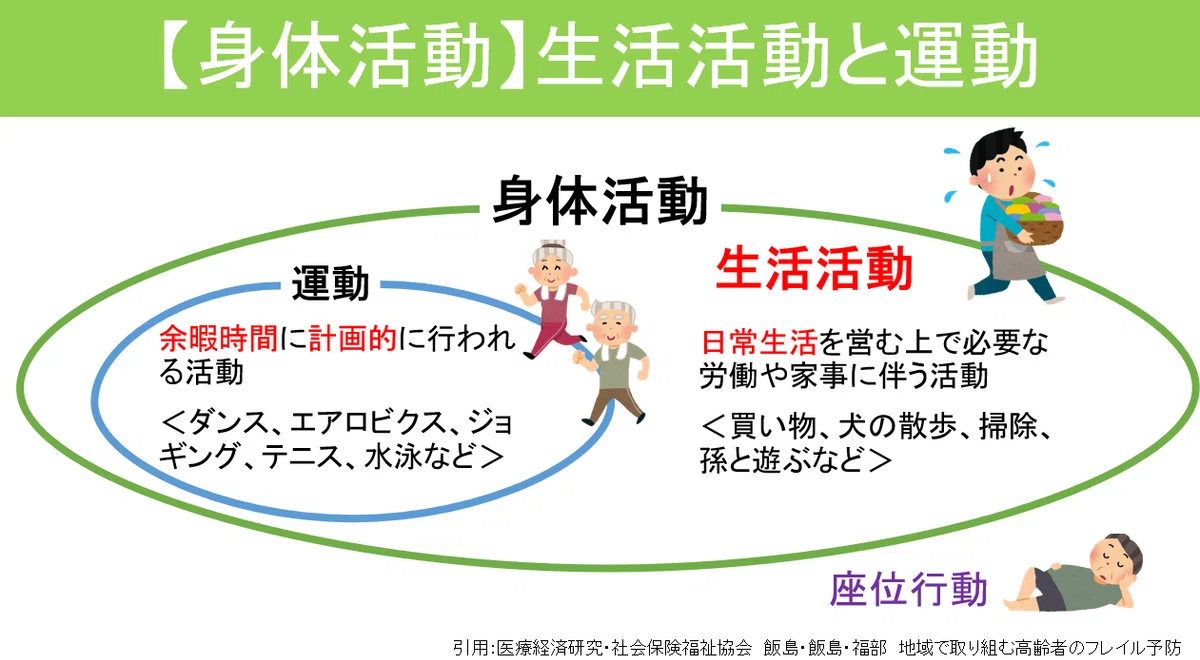 【身体活動】生活活動と運動

身体活動

運動

余暇時間に計画的に行われる活動

＜ダンス、エアロビクス、ジョギング、テニス、水泳など＞

生活活動

日常生活を営む上で必要な労働や家事に伴う活動

＜買い物、犬の散歩、掃除、孫と遊ぶなど＞

座位行動

引用:医療経済研究・社会保険福祉協会 飯島・飯島・福部 地域で取り組む高齢者のフレイル予防